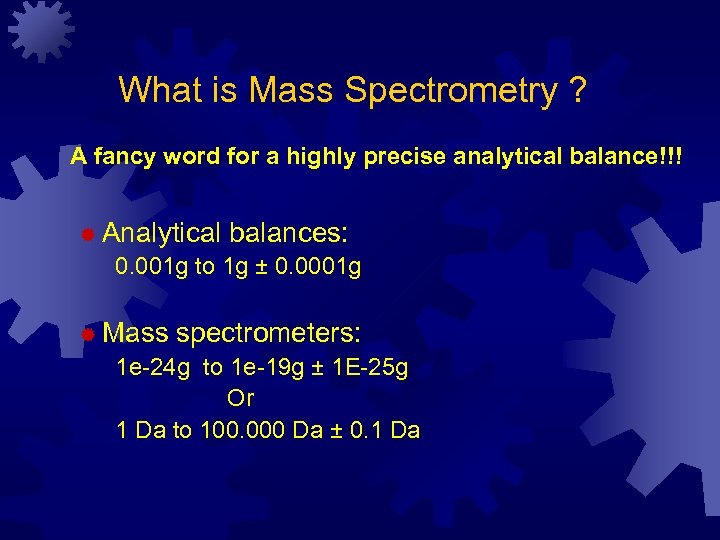 What is Mass Spectrometry ?

A fancy word for a highly precise analytical balance!!!

Analytical balances:
0.001g to 1g ± 0.0001g

Mass spectrometers:
1e-24g to 1e-19g ± 1E-25g
Or
1 Da to 100.000 Da ± 0.1 Da